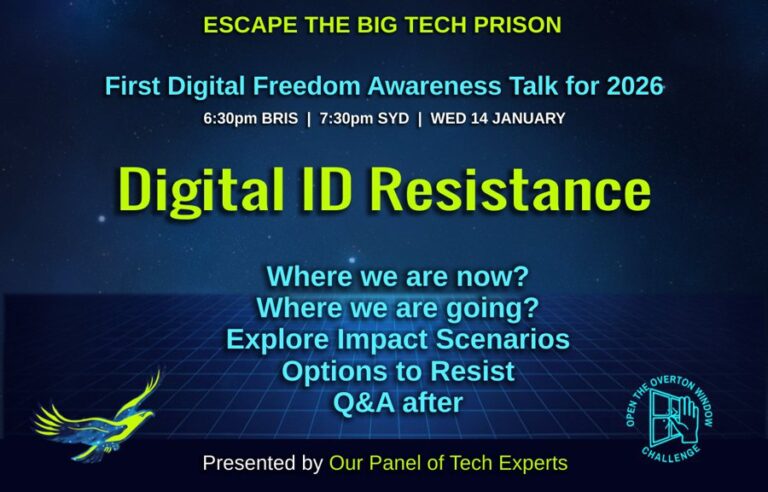 ESCAPE THE BIG TECH PRISON

First Digital Freedom Awareness Talk for 2026

6:30pm BRIS | 7:30pm SYD | WED 14 JANUARY

Digital ID Resistance

Where we are now?
Where we are going?
Explore Impact Scenarios
Options to Resist
Q&A after

OPEN THE OVERTON WINDOW CHALLENGE

Presented by Our Panel of Tech Experts